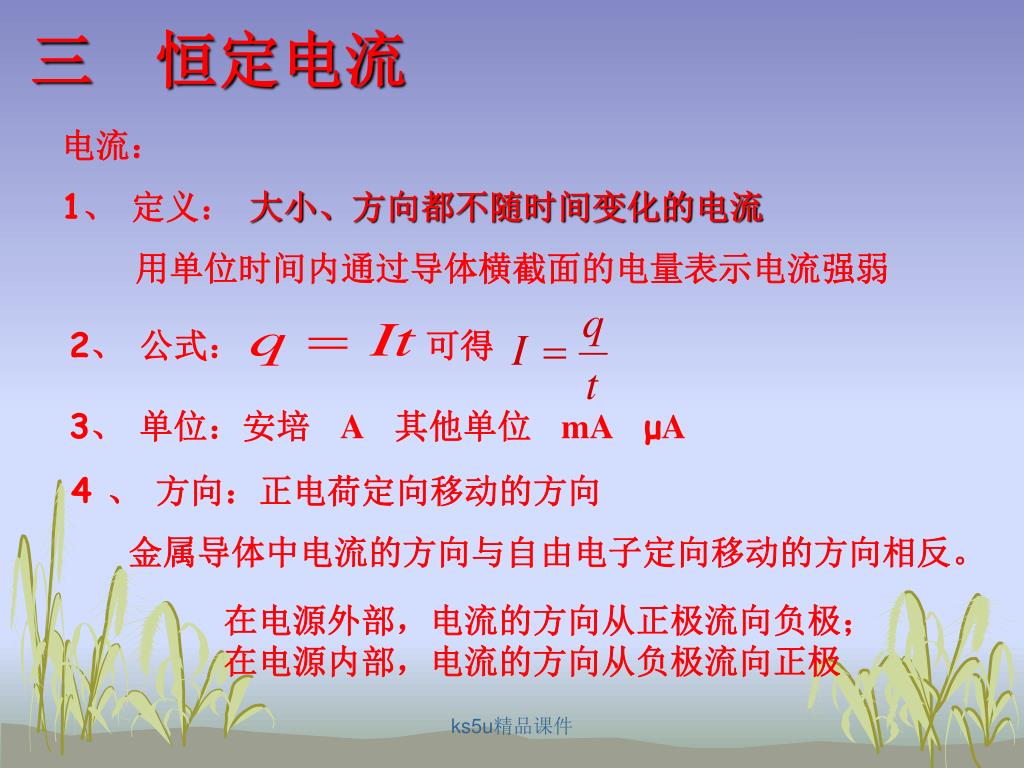 三　恒定电流

电流：

1、 定义： 大小、方向都不随时间变化的电流

用单位时间内通过导体横截面的电量表示电流强弱

2、 公式：$q = It$ 可得 $I = \frac{q}{t}$

3、 单位：安培　A　其他单位　mA　μA

4 、 方向：正电荷定向移动的方向

金属导体中电流的方向与自由电子定向移动的方向相反。

在电源外部，电流的方向从正极流向负极；
在电源内部，电流的方向从负极流向正极

ks5u精品课件